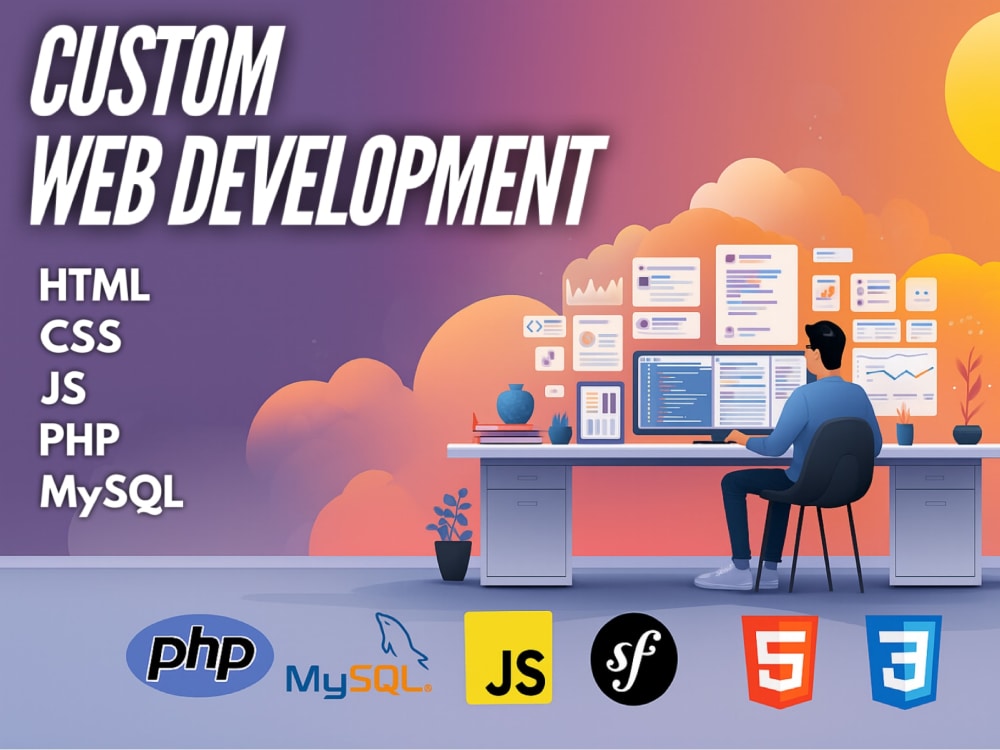 CUSTOM
WEB DEVELOPMENT

HTML
CSS
JS
PHP
MySQL

php
MySQL
JS
sf
5
3